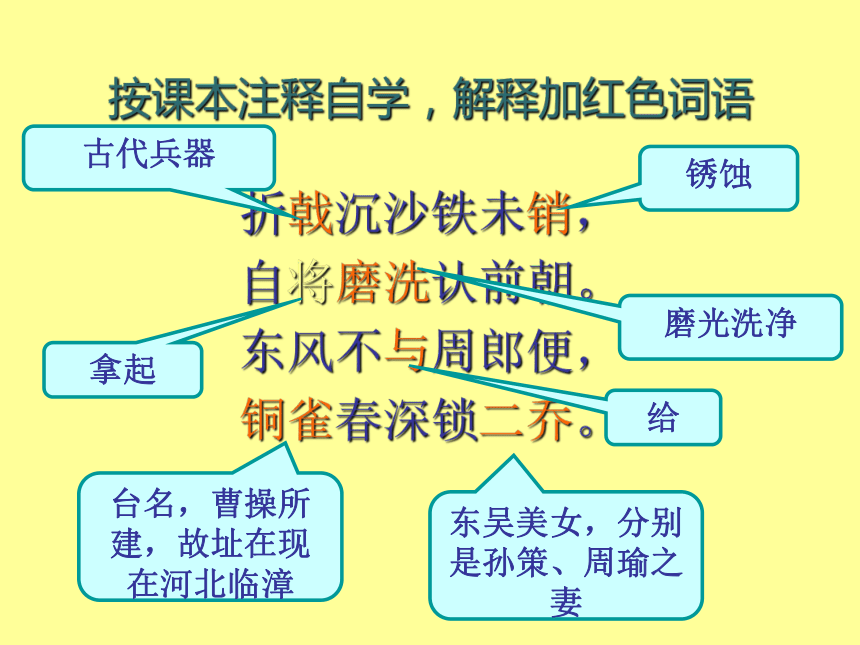 按课本注释自学，解释加红色词语

古代兵器

锈蚀

折戟沉沙铁未销，
自将磨洗认前朝。
东风不与周郎便，
铜雀春深锁二乔。

磨光洗净

拿起

给

台名，曹操所建，故址在现在河北临漳

东吴美女，分别是孙策、周瑜之妻